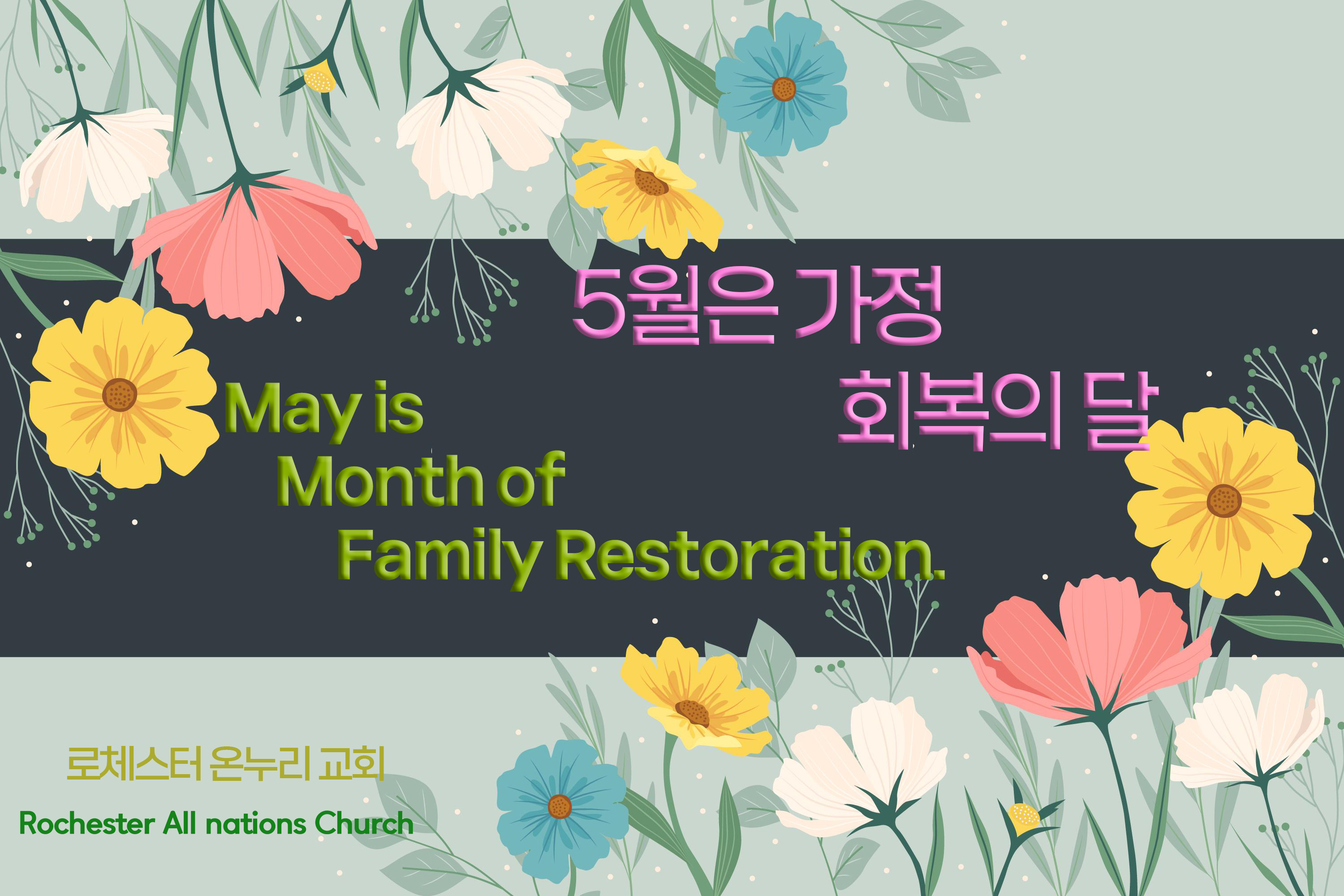 5월은 가정 회복의 달

May is Month of Family Restoration.

로체스터 온누리 교회

Rochester All nations Church